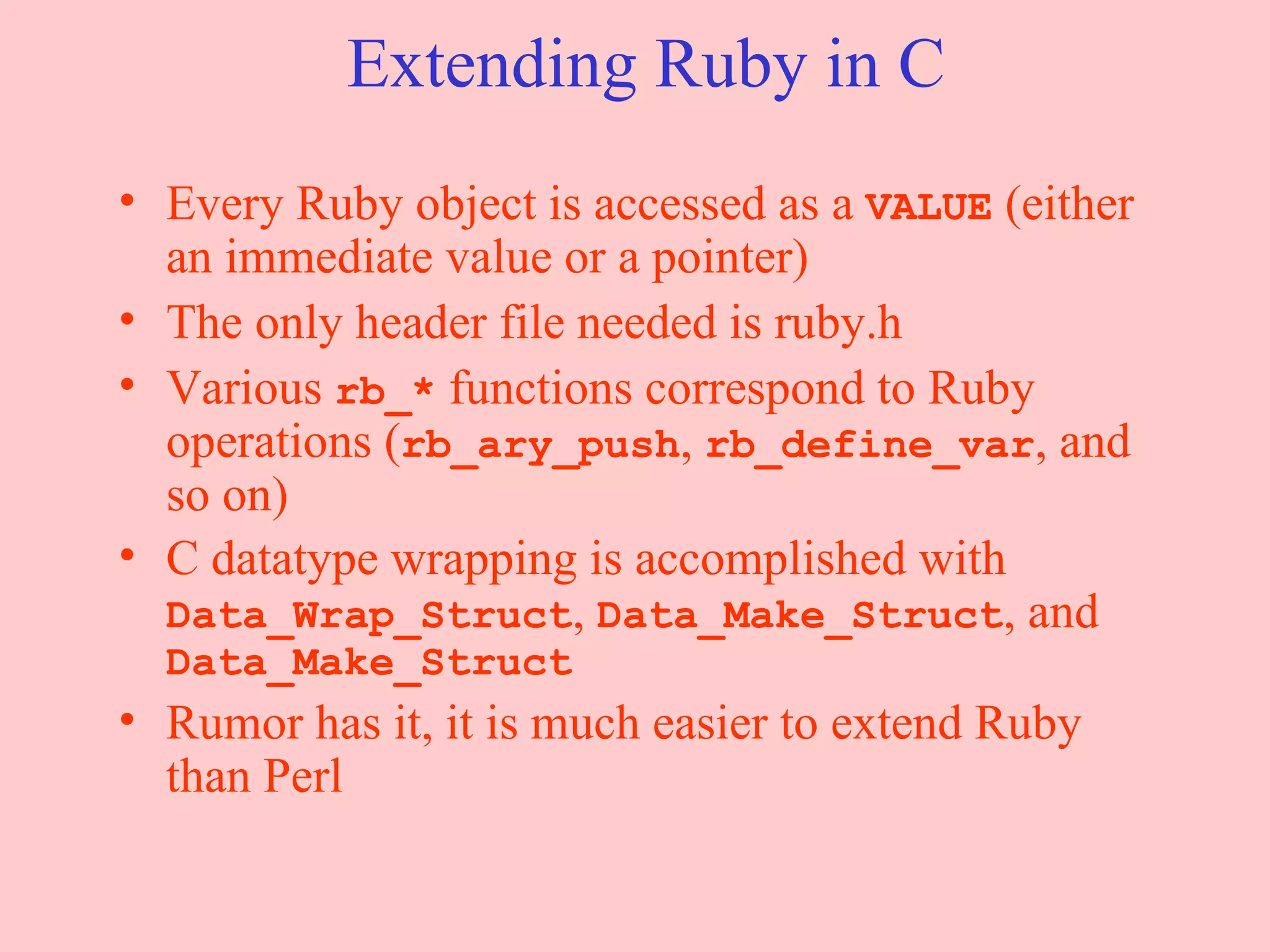 Extending Ruby in C

• Every Ruby object is accessed as a VALUE (either an immediate value or a pointer)
• The only header file needed is ruby.h
• Various rb_* functions correspond to Ruby operations (rb_ary_push, rb_define_var, and so on)
• C datatype wrapping is accomplished with Data_Wrap_Struct, Data_Make_Struct, and Data_Make_Struct
• Rumor has it, it is much easier to extend Ruby than Perl